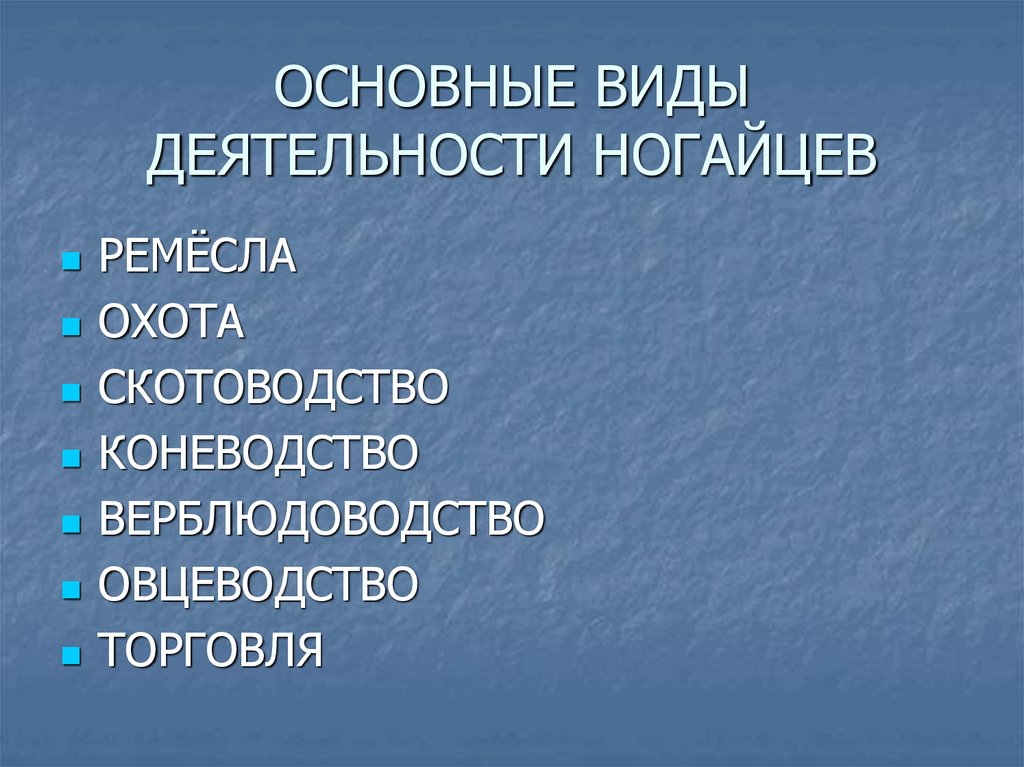 ОСНОВНЫЕ ВИДЫ ДЕЯТЕЛЬНОСТИ НОГАЙЦЕВ

- РЕМЁСЛА
- ОХОТА
- СКОТОВОДСТВО
- КОНЕВОДСТВО
- ВЕРБЛЮДОВОДСТВО
- ОВЦЕВОДСТВО
- ТОРГОВЛЯ